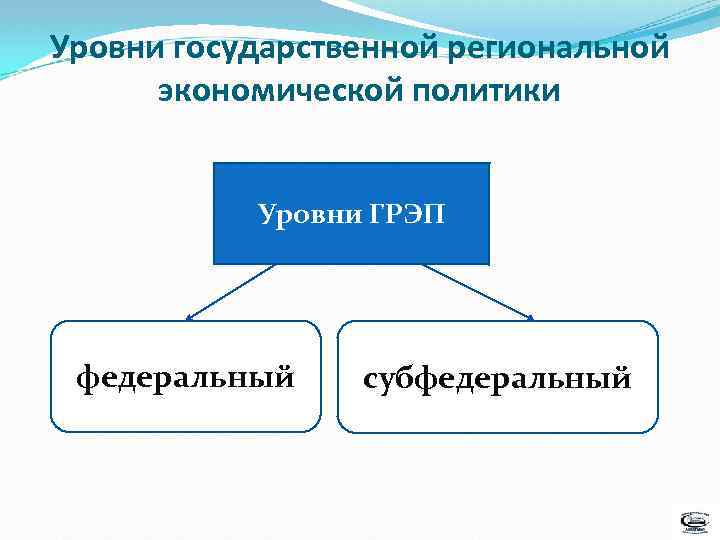 Уровни государственной региональной экономической политики

Уровни ГРЭП

федеральный

субфедеральный